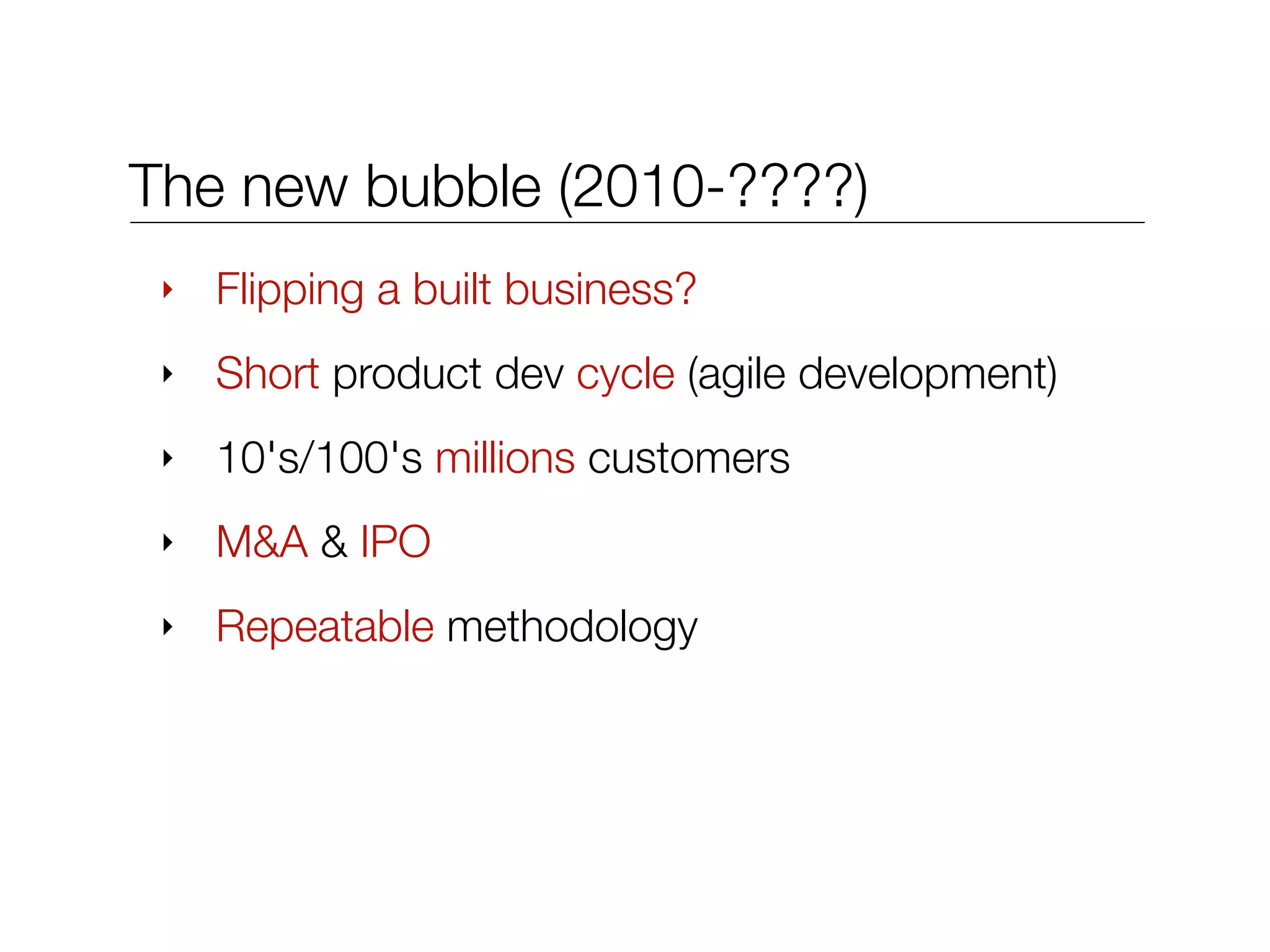 The new bubble (2010-????)

‣ Flipping a built business?

‣ Short product dev cycle (agile development)

‣ 10's/100's millions customers

‣ M&A & IPO

‣ Repeatable methodology